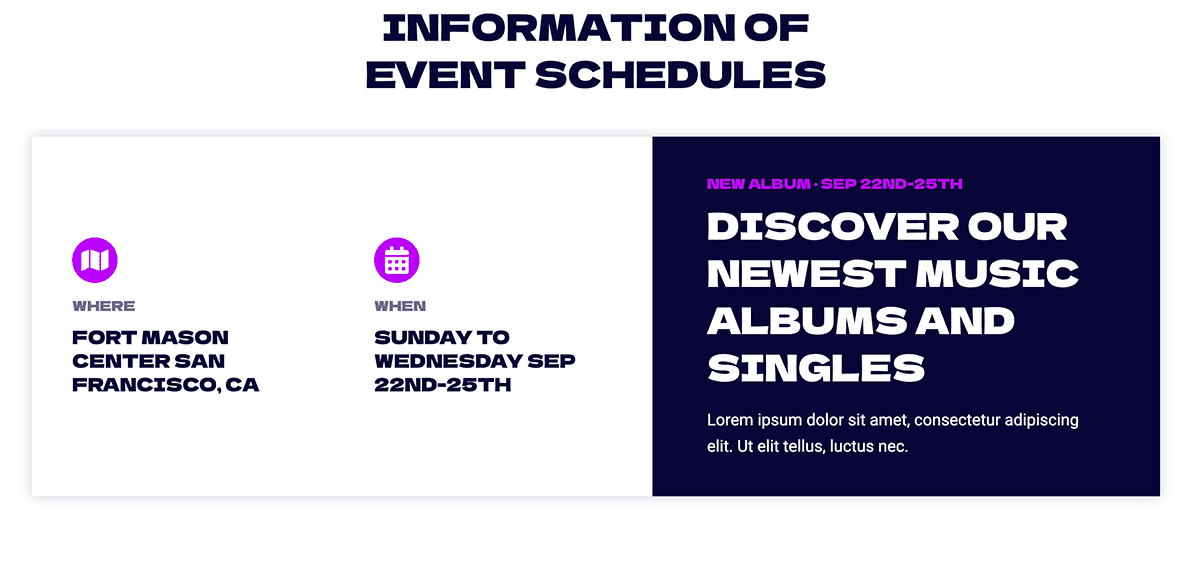 INFORMATION OF EVENT SCHEDULES

WHERE

FORT MASON CENTER SAN FRANCISCO, CA

WHEN

SUNDAY TO WEDNESDAY SEP 22ND-25TH

NEW ALBUM · SEP 22ND-25TH

DISCOVER OUR NEWEST MUSIC ALBUMS AND SINGLES

Lorem ipsum dolor sit amet, consectetur adipiscing elit. Ut elit tellus, luctus nec.